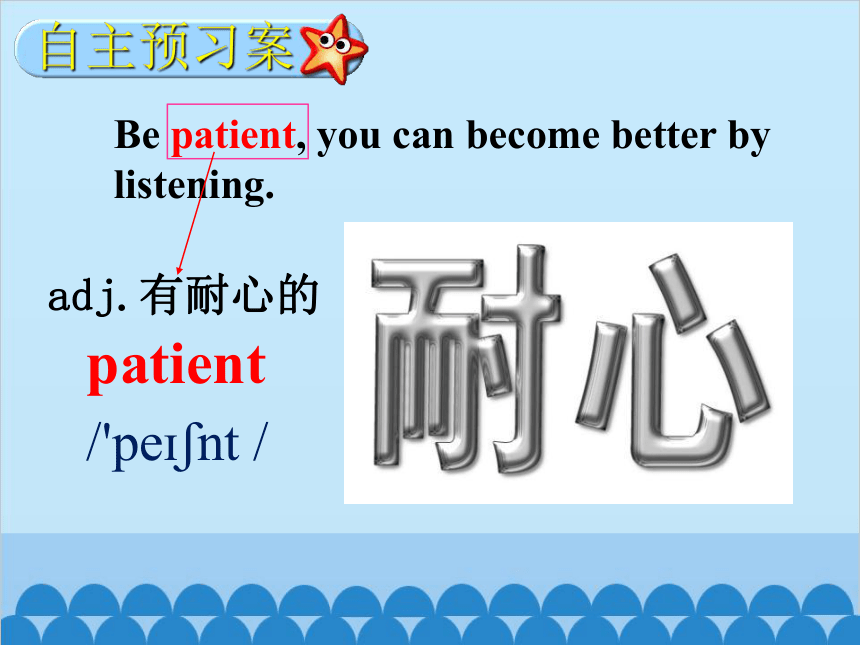 自主预习案

Be patient, you can become better by listening.

adj. 有耐心的

patient

/'peɪʃnt /

耐心